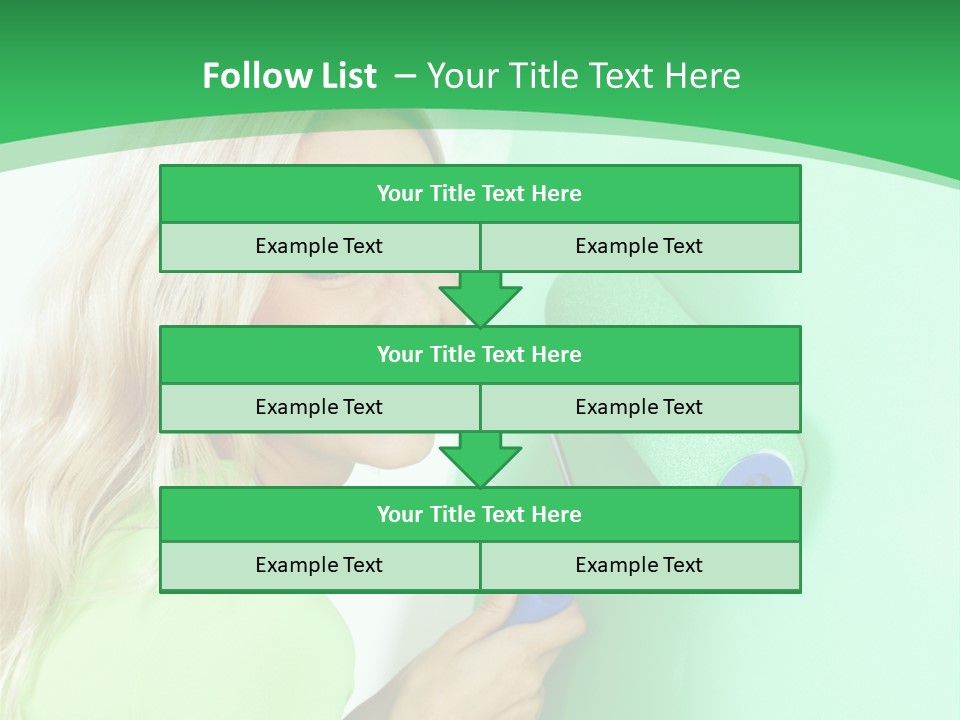 Follow List – Your Title Text Here

Your Title Text Here

Example Text

Example Text

Your Title Text Here

Example Text

Example Text

Your Title Text Here

Example Text

Example Text